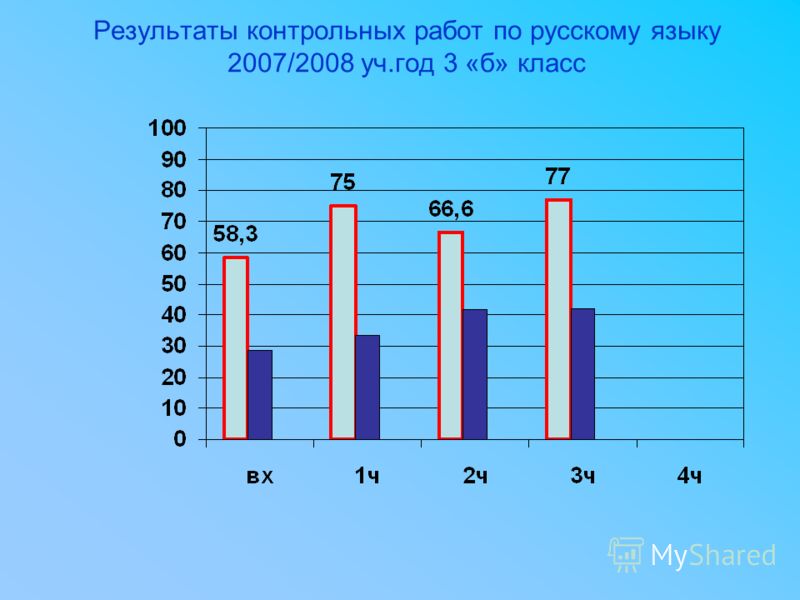 Результаты контрольных работ по русскому языку 2007/2008 уч.год 3 «б» класс

100
90
80
70
60
50
40
30
20
10
0

58,3
75
66,6
77

вх
1ч
2ч
3ч
4ч

MyShared